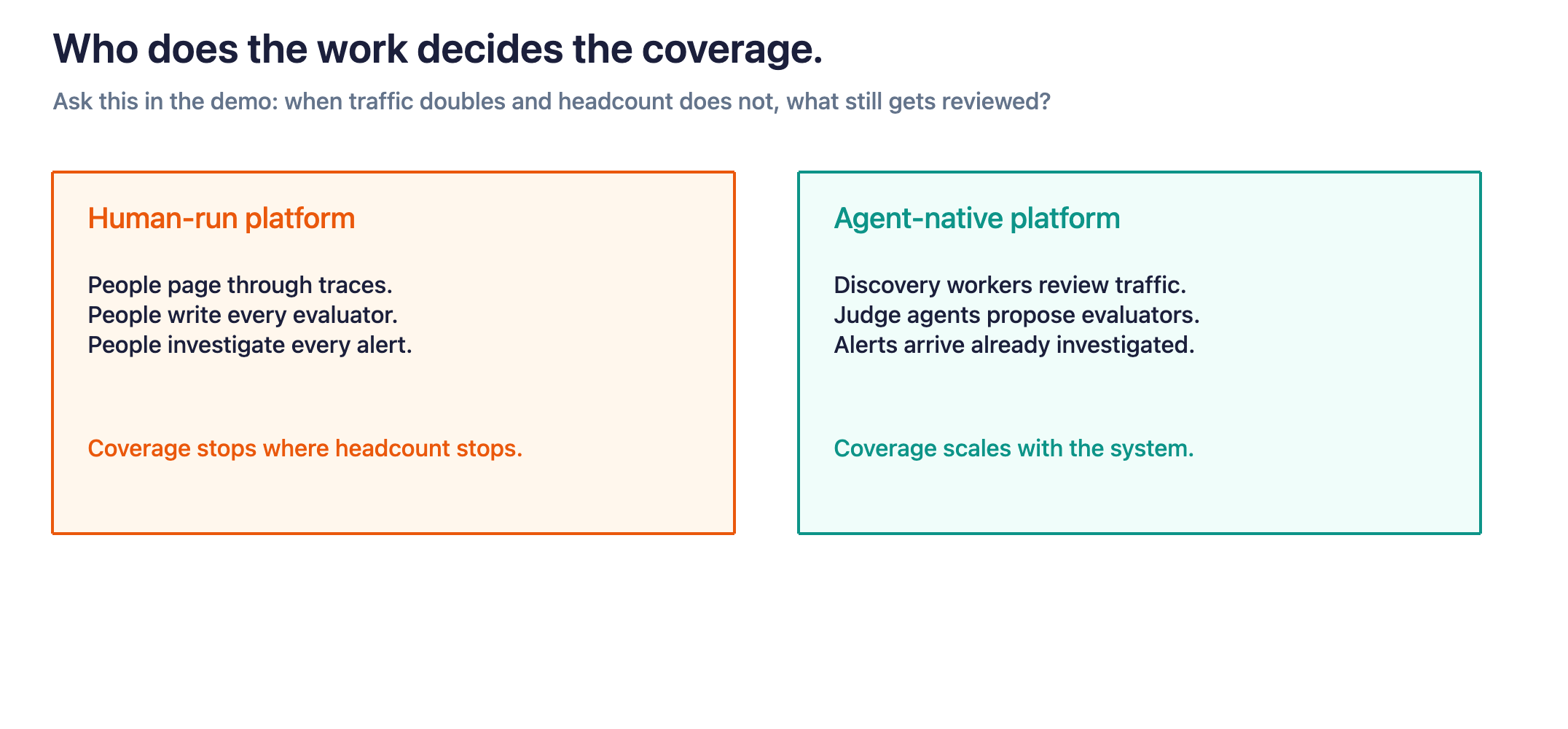 Who does the work decides the coverage.

Ask this in the demo: when traffic doubles and headcount does not, what still gets reviewed?

Human-run platform

People page through traces.
People write every evaluator.
People investigate every alert.

Coverage stops where headcount stops.

Agent-native platform

Discovery workers review traffic.
Judge agents propose evaluators.
Alerts arrive already investigated.

Coverage scales with the system.